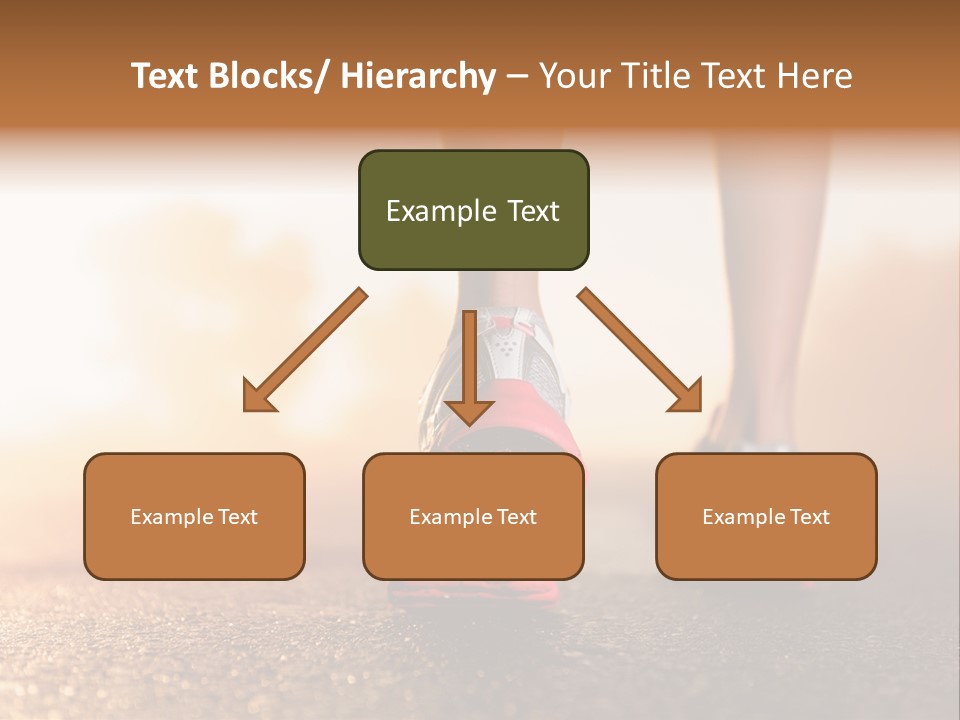 Text Blocks/ Hierarchy – Your Title Text Here

Example Text

Example Text

Example Text

Example Text